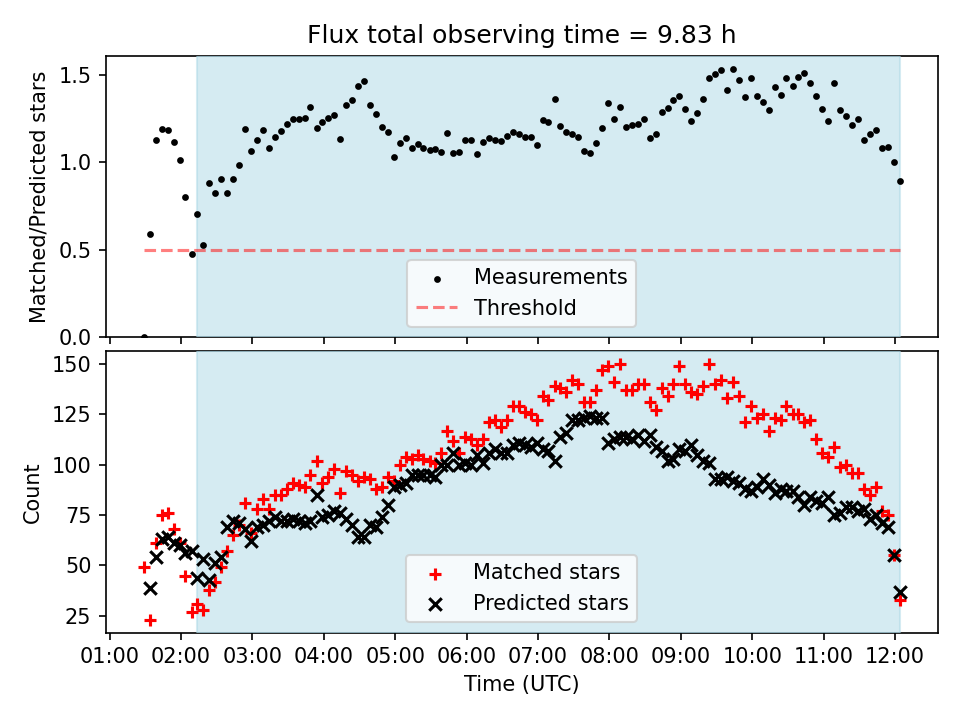 Flux total observing time = 9.83 h

Matched/Predicted stars

1.5
1.0
0.5
0.0

Measurements
Threshold

Count

150
125
100
75
50
25

Matched stars
Predicted stars

01:00 02:00 03:00 04:00 05:00 06:00 07:00 08:00 09:00 10:00 11:00 12:00

Time (UTC)